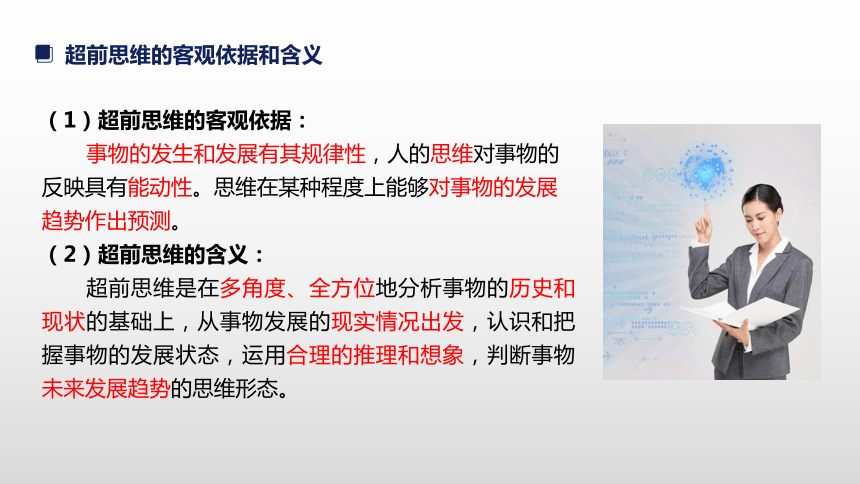 超前思维的客观依据和含义

（1）超前思维的客观依据：

事物的发生和发展有其规律性，人的思维对事物的反映具有能动性。思维在某种程度上能够对事物的发展趋势作出预测。

（2）超前思维的含义：

超前思维是在多角度、全方位地分析事物的历史和现状的基础上，从事物发展的现实情况出发，认识和把握事物的发展状态，运用合理的推理和想象，判断事物未来发展趋势的思维形态。